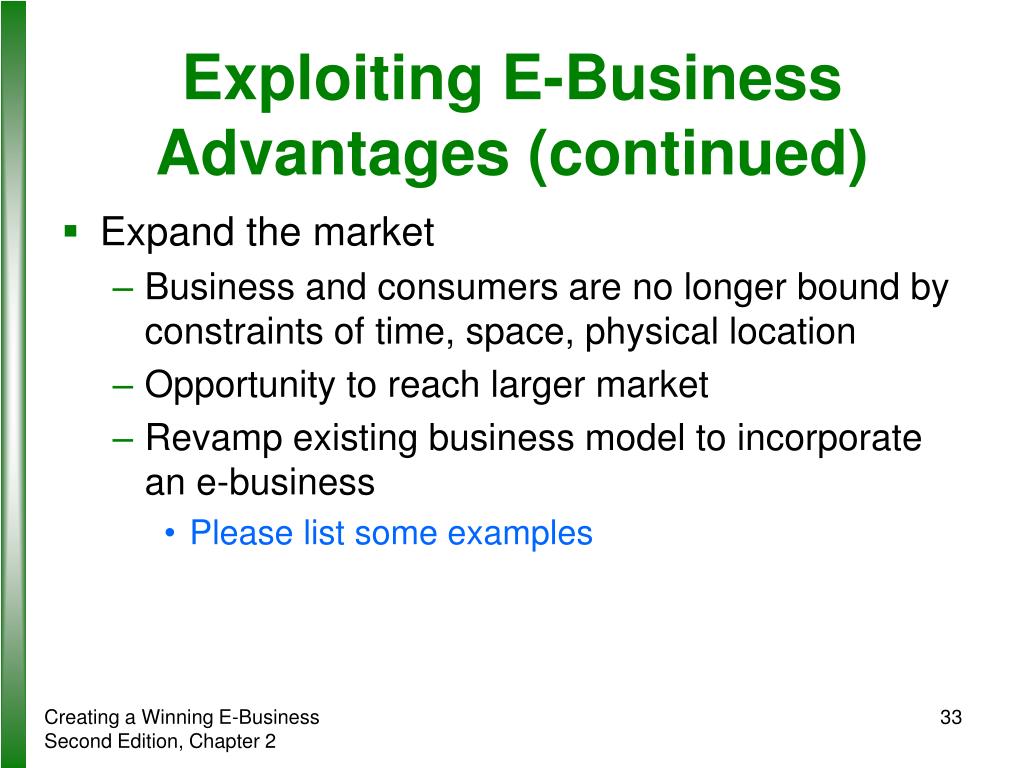 Exploiting E-Business Advantages (continued)

▪ Expand the market

– Business and consumers are no longer bound by constraints of time, space, physical location

– Opportunity to reach larger market

– Revamp existing business model to incorporate an e-business

• Please list some examples

Creating a Winning E-Business
Second Edition, Chapter 2

33